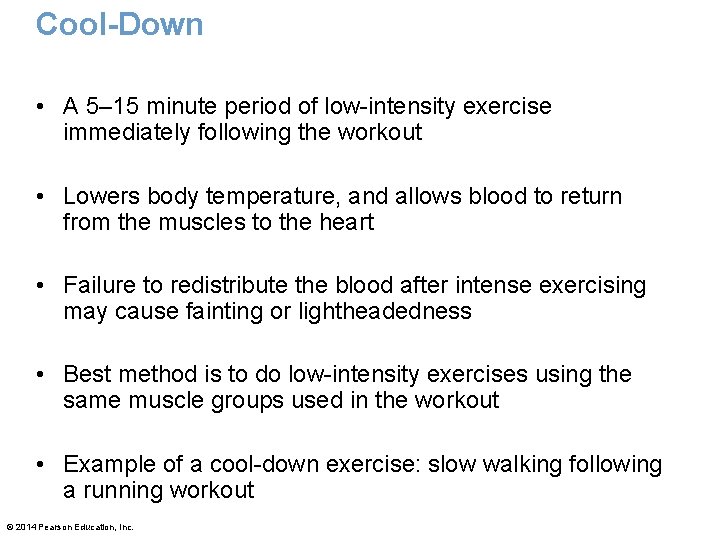 Cool-Down

• A 5–15 minute period of low-intensity exercise immediately following the workout

• Lowers body temperature, and allows blood to return from the muscles to the heart

• Failure to redistribute the blood after intense exercising may cause fainting or lightheadedness

• Best method is to do low-intensity exercises using the same muscle groups used in the workout

• Example of a cool-down exercise: slow walking following a running workout

© 2014 Pearson Education, Inc.